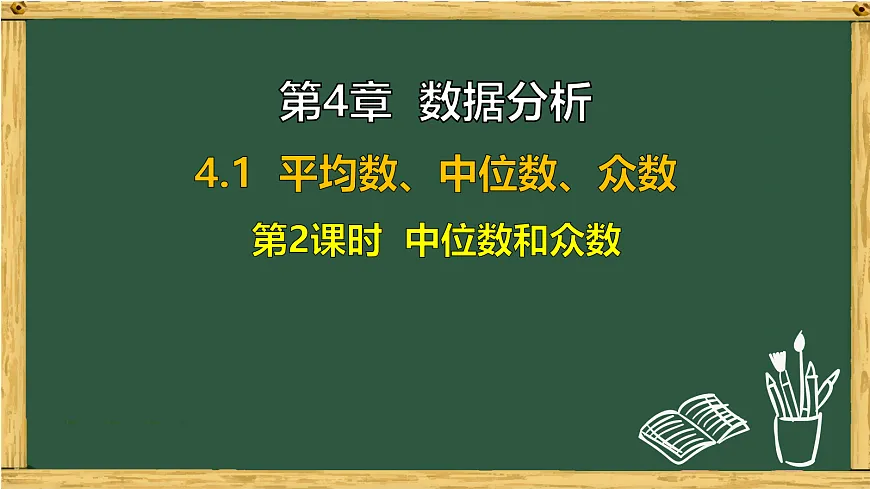 第4章 数据分析

4.1 平均数、中位数、众数

第2课时 中位数和众数